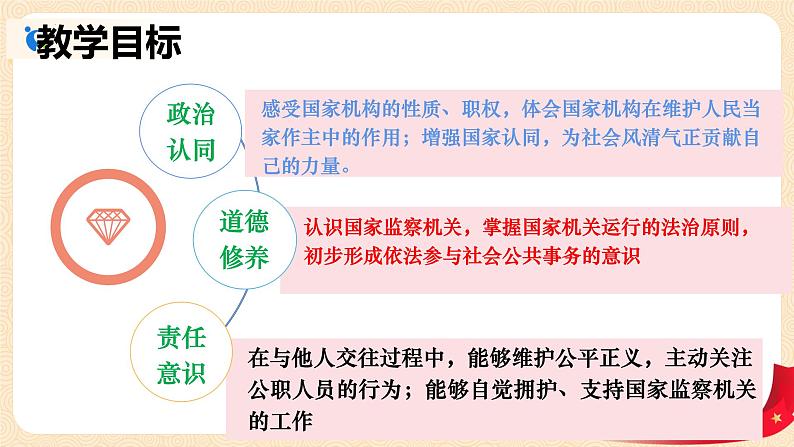 教学目标

政治认同

感受国家机构的性质、职权，体会国家机构在维护人民当家作主中的作用；增强国家认同，为社会风清气正贡献自己的力量。

道德修养

认识国家监察机关，掌握国家机关运行的法治原则，初步形成依法参与社会公共事务的意识

责任意识

在与他人交往过程中，能够维护公平正义，主动关注公职人员的行为；能够自觉拥护、支持国家监察机关的工作